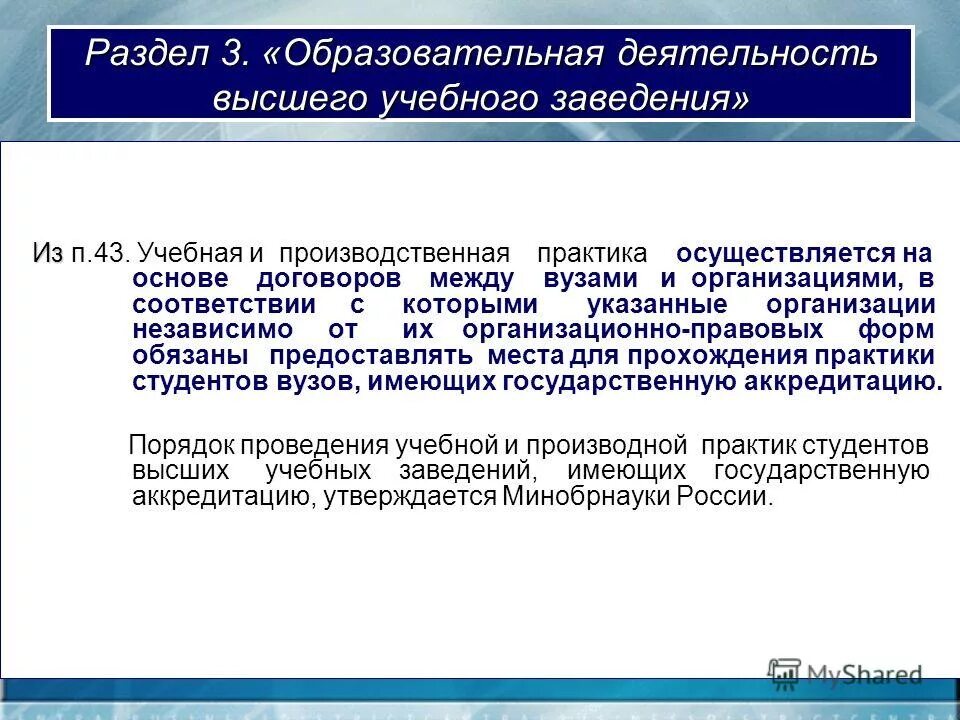 Раздел 3. «Образовательная деятельность высшего учебного заведения»

Из п.43. Учебная и производственная практика осуществляется на основе договоров между вузами и организациями, в соответствии с которыми указанные организации независимо от их организационно-правовых форм обязаны предоставлять места для прохождения практики студентов вузов, имеющих государственную аккредитацию.

Порядок проведения учебной и производной практик студентов высших учебных заведений, имеющих государственную аккредитацию, утверждается Минобрнауки России.

MyShared